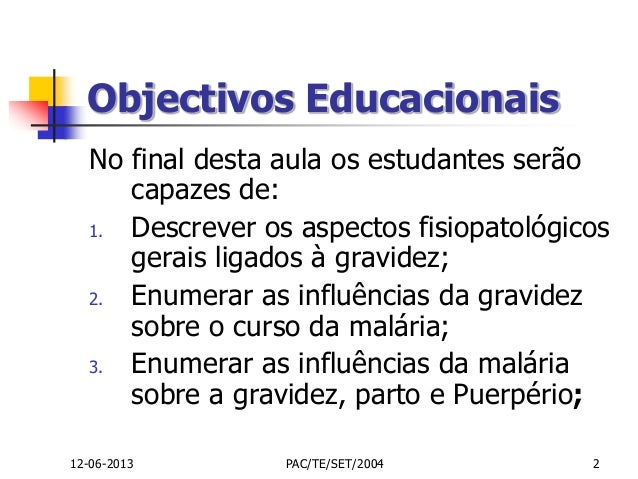 Objectivos Educacionais

No final desta aula os estudantes serão capazes de:

1. Descrever os aspectos fisiopatológicos gerais ligados à gravidez;
2. Enumerar as influências da gravidez sobre o curso da malária;
3. Enumerar as influências da malária sobre a gravidez, parto e Puerpério;

12-06-2013 PAC/TE/SET/2004 2